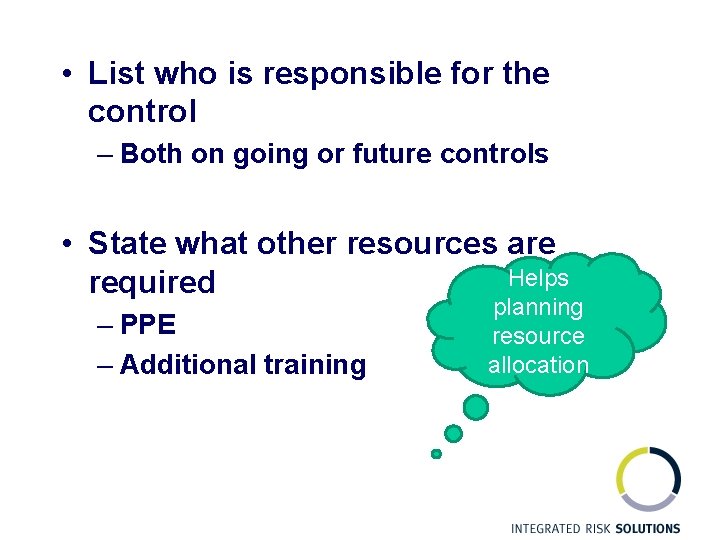 • List who is responsible for the control

– Both on going or future controls

• State what other resources are required

– PPE

– Additional training

Helps planning resource allocation

INTEGRATED RISK SOLUTIONS